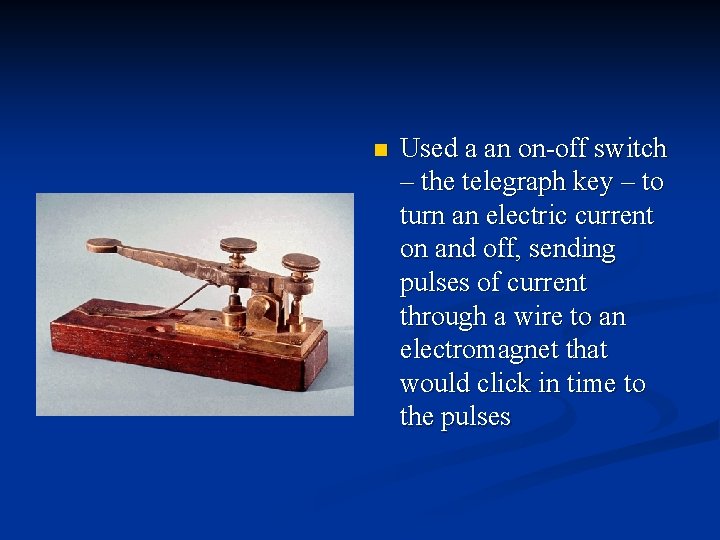 Used a an on-off switch – the telegraph key – to turn an electric current on and off, sending pulses of current through a wire to an electromagnet that would click in time to the pulses